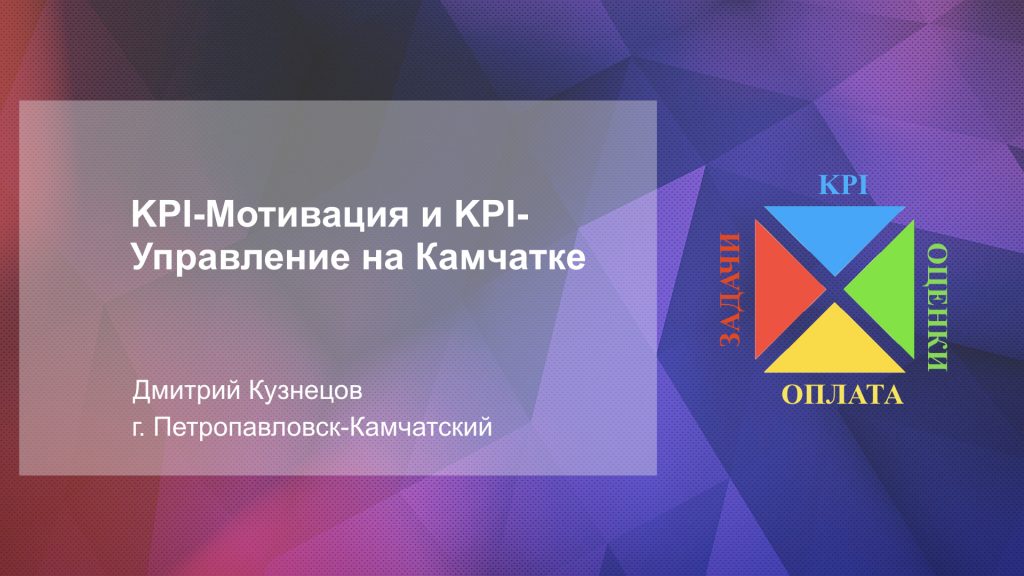 KPI-Мотивация и KPI-Управление на Камчатке

Дмитрий Кузнецов
г. Петропавловск-Камчатский

KPI
ЗАДАЧИ
ОЦЕНКИ
ОПЛАТА